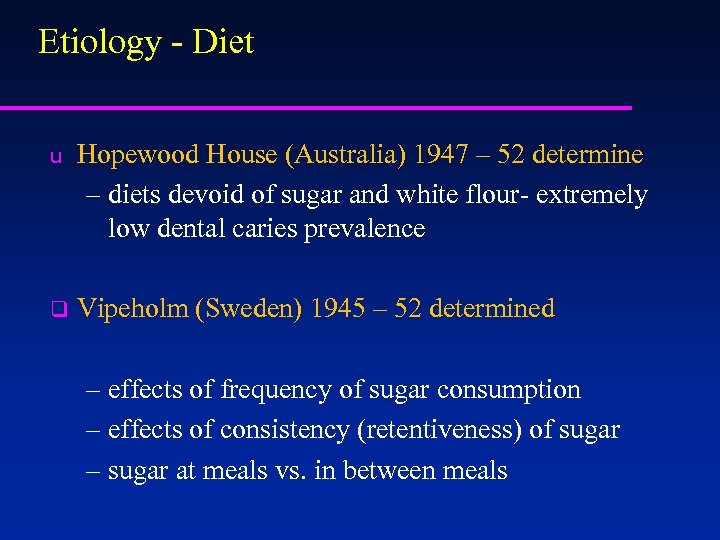 Etiology - Diet

u Hopewood House (Australia) 1947 – 52 determine

– diets devoid of sugar and white flour- extremely low dental caries prevalence

❑ Vipeholm (Sweden) 1945 – 52 determined

– effects of frequency of sugar consumption

– effects of consistency (retentiveness) of sugar

– sugar at meals vs. in between meals